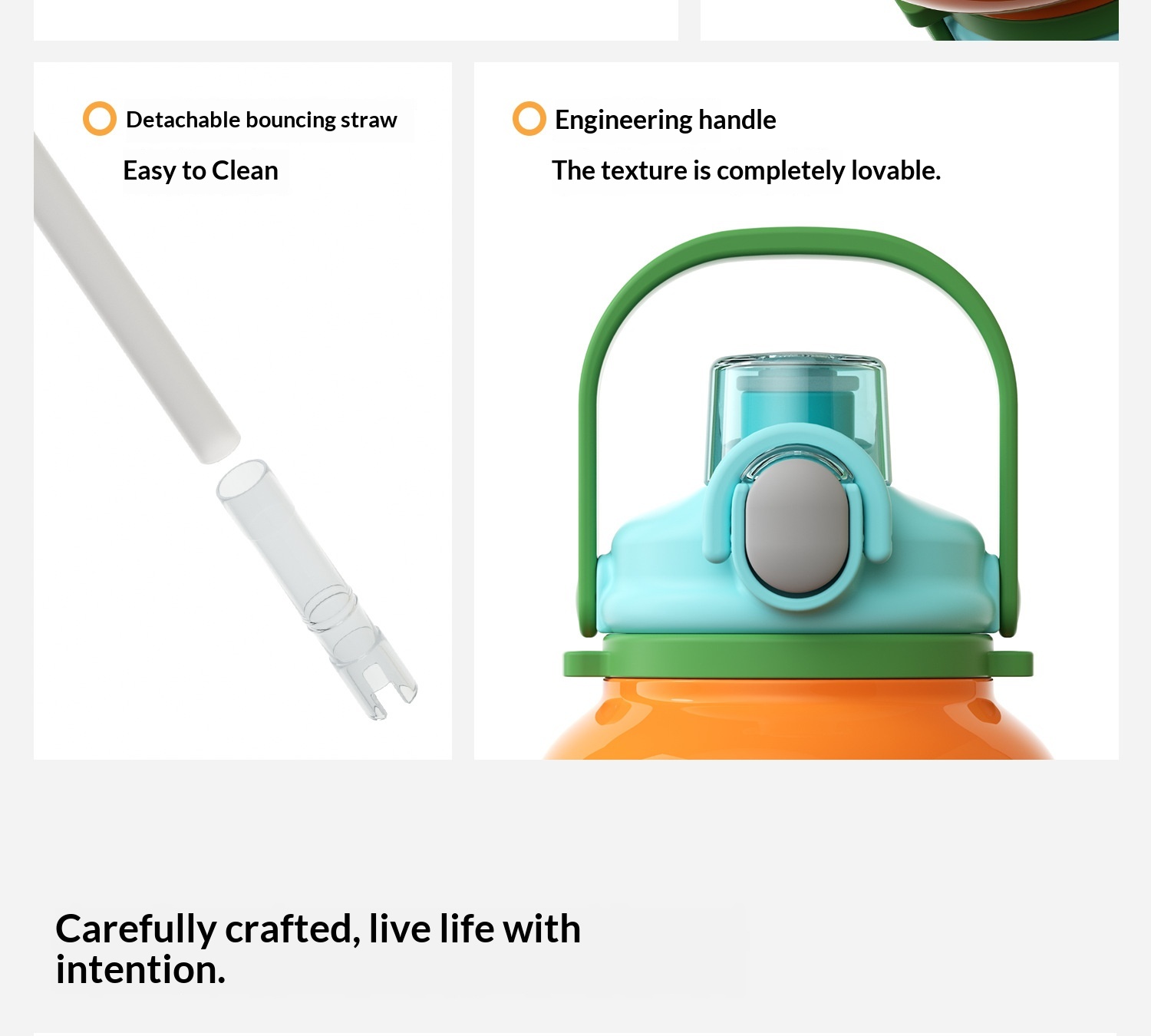 Detachable bouncing straw

Easy to Clean

Engineering handle

The texture is completely lovable.

Carefully crafted, live life with intention.